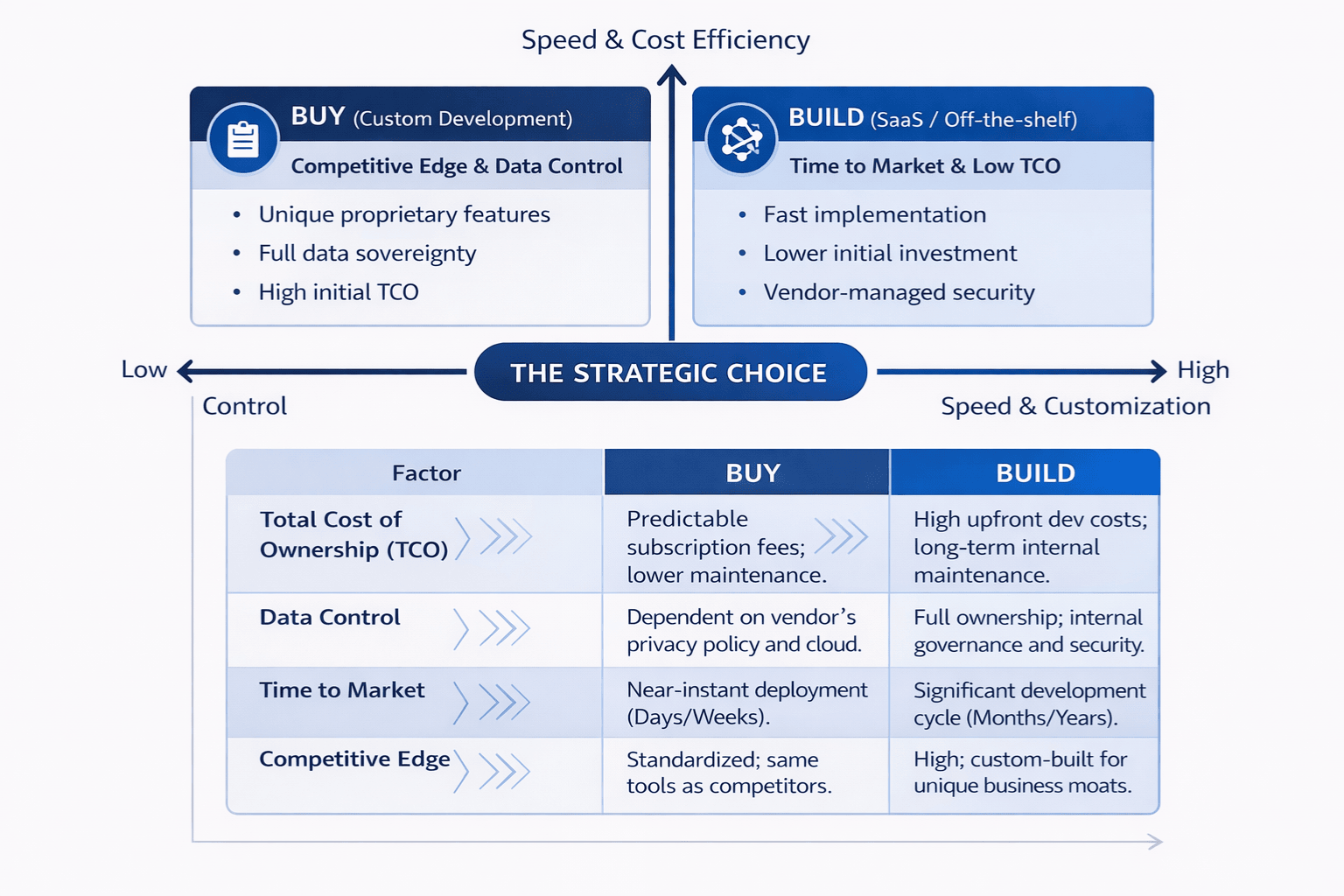 Speed & Cost Efficiency

BUY (Custom Development)
Competitive Edge & Data Control
• Unique proprietary features
• Full data sovereignty
• High initial TCO

BUILD (SaaS / Off-the-shelf)
Time to Market & Low TCO
• Fast implementation
• Lower initial investment
• Vendor-managed security

Low
THE STRATEGIC CHOICE
High
Control
Speed & Customization

| Factor | BUY | BUILD |
|---|---|---|
| Total Cost of Ownership (TCO) | Predictable subscription fees; lower maintenance. | High upfront dev costs; long-term internal maintenance. |
| Data Control | Dependent on vendor's privacy policy and cloud. | Full ownership; internal governance and security. |
| Time to Market | Near-instant deployment (Days/Weeks). | Significant development cycle (Months/Years). |
| Competitive Edge | Standardized; same tools as competitors. | High; custom-built for unique business moats. |